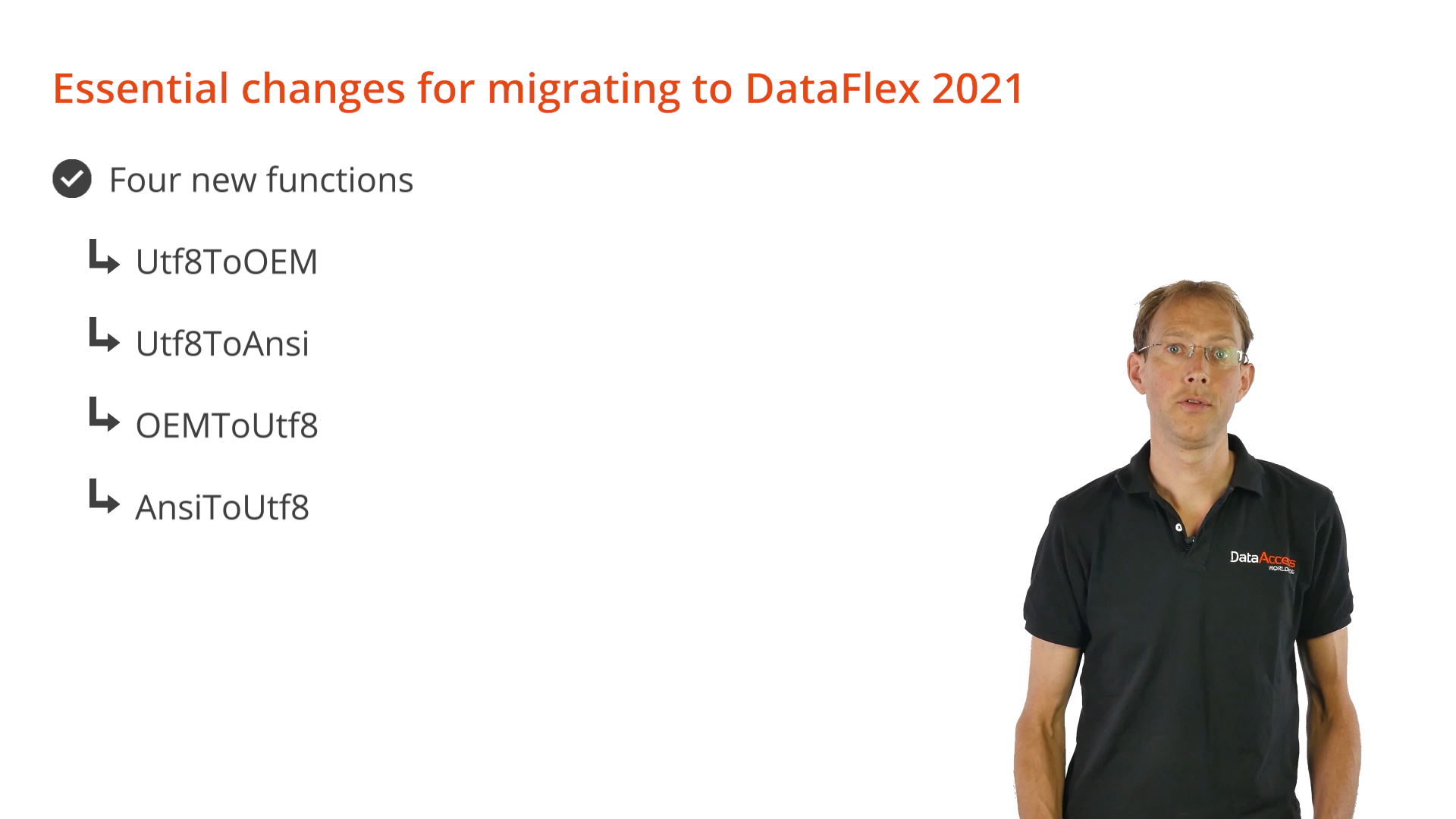 Essential changes for migrating to DataFlex 2021

Four new functions

Utf8ToOEM

Utf8ToAnsi

OEMToUtf8

AnsiToUtf8

DataAccess WORLDWIDE